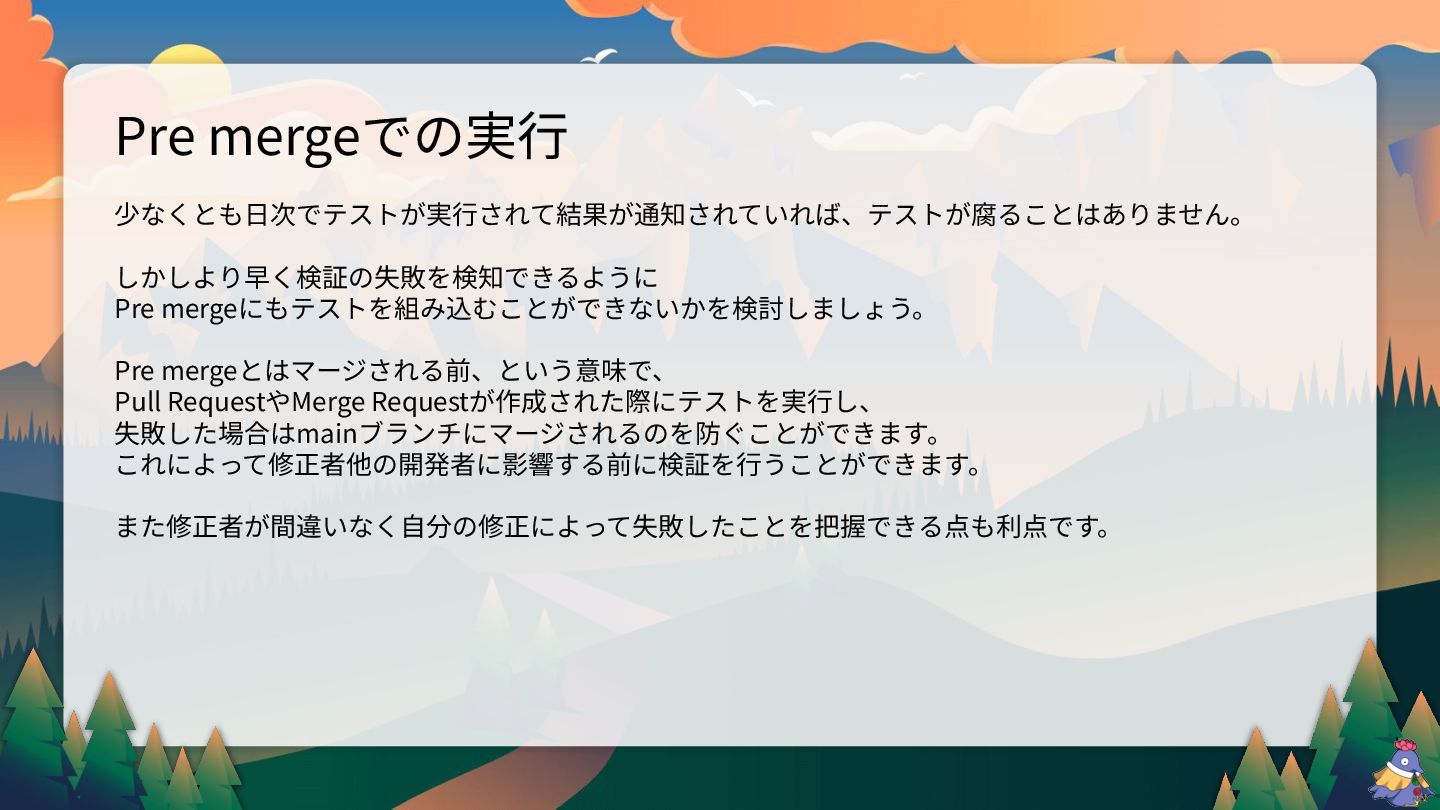 Pre mergeでの実行

少なくとも日次でテストが実行されて結果が通知されていれば、テストが腐ることはありません。

しかしより早く検証の失敗を検知できるように
Pre mergeにもテストを組み込むことができないかを検討しましょう。

Pre mergeとはマージされる前、という意味で、
Pull RequestやMerge Requestが作成された際にテストを実行し、
失敗した場合はmainブランチにマージされるのを防ぐことができます。
これによって修正者他の開発者に影響する前に検証を行うことができます。

また修正者が間違いなく自分の修正によって失敗したことを把握できる点も利点です。